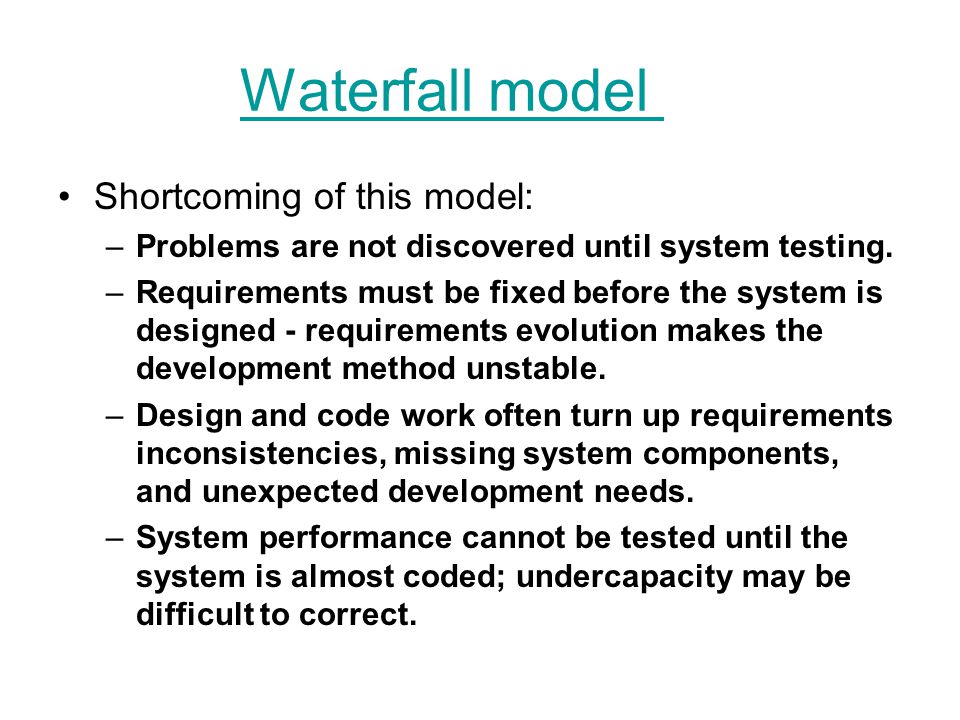 Waterfall model

• Shortcoming of this model:
– Problems are not discovered until system testing.
– Requirements must be fixed before the system is designed - requirements evolution makes the development method unstable.
– Design and code work often turn up requirements inconsistencies, missing system components, and unexpected development needs.
– System performance cannot be tested until the system is almost coded; undercapacity may be difficult to correct.